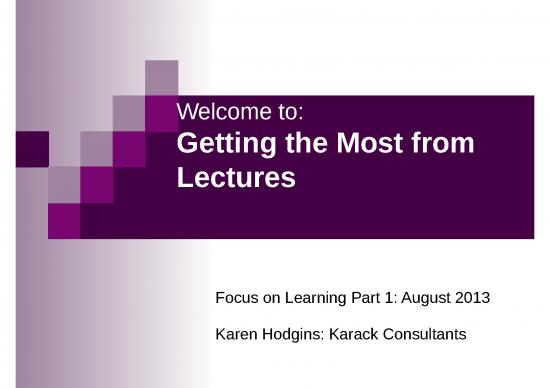 Welcome to:
Getting the Most from Lectures

Focus on Learning Part 1: August 2013

Karen Hodgins: Karack Consultants